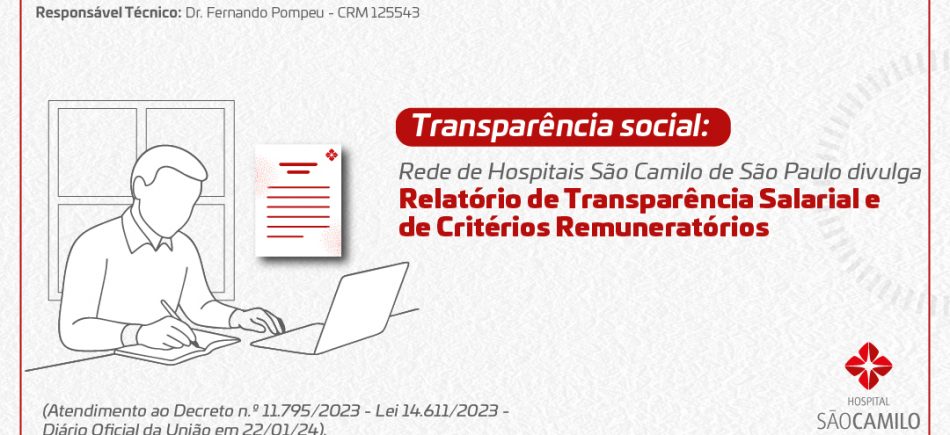 Responsável Técnico: Dr. Fernando Pompeu - CRM 125543

Transparência social:

Rede de Hospitais São Camilo de São Paulo divulga
Relatório de Transparência Salarial e de Critérios Remuneratórios

(Atendimento ao Decreto n.º 11.795/2023 - Lei 14.611/2023 - Diário Oficial da União em 22/01/24).

HOSPITAL
SÃO CAMILO